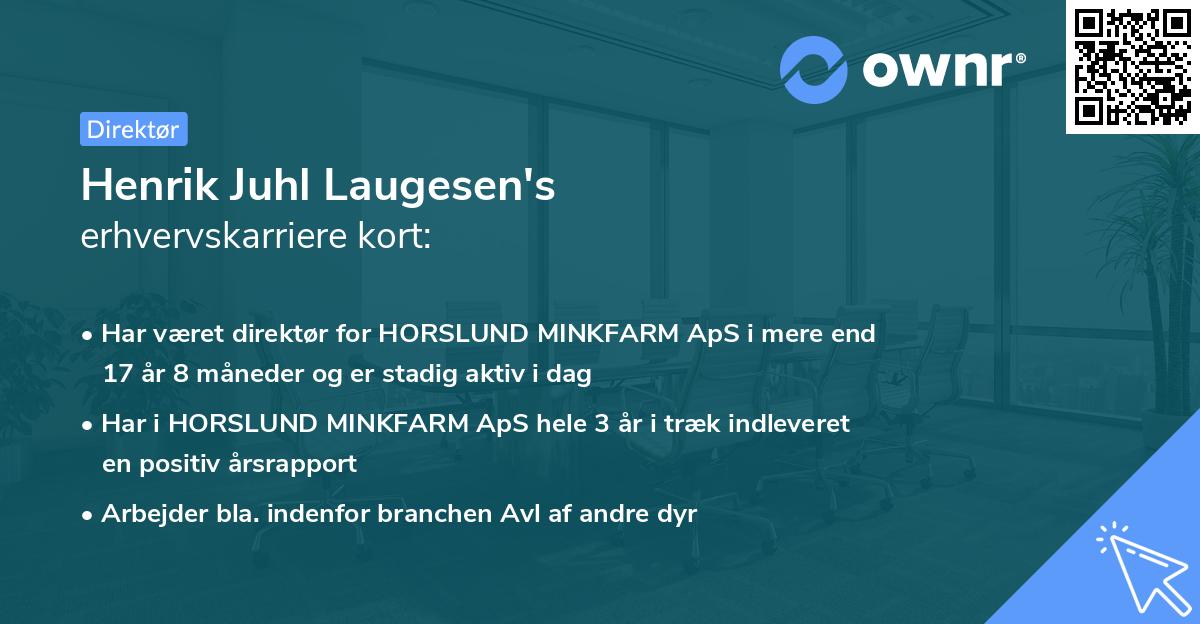 ownr®

Direktør

Henrik Juhl Laugesen's
erhvervskarriere kort:

• Har været direktør for HORSLUND MINKFARM ApS i mere end 17 år 8 måneder og er stadig aktiv i dag

• Har i HORSLUND MINKFARM ApS hele 3 år i træk indleveret en positiv årsrapport

• Arbejder bla. indenfor branchen Avl af andre dyr